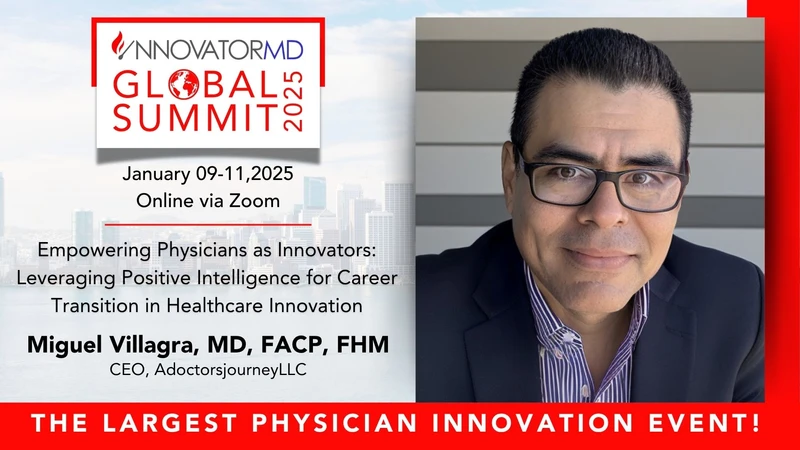 INNOVATORMD
GLOBAL SUMMIT 2025

January 09-11,2025
Online via Zoom

Empowering Physicians as Innovators: Leveraging Positive Intelligence for Career Transition in Healthcare Innovation

Miguel Villagra, MD, FACP, FHM
CEO, AdoctorsjourneyLLC

THE LARGEST PHYSICIAN INNOVATION EVENT!